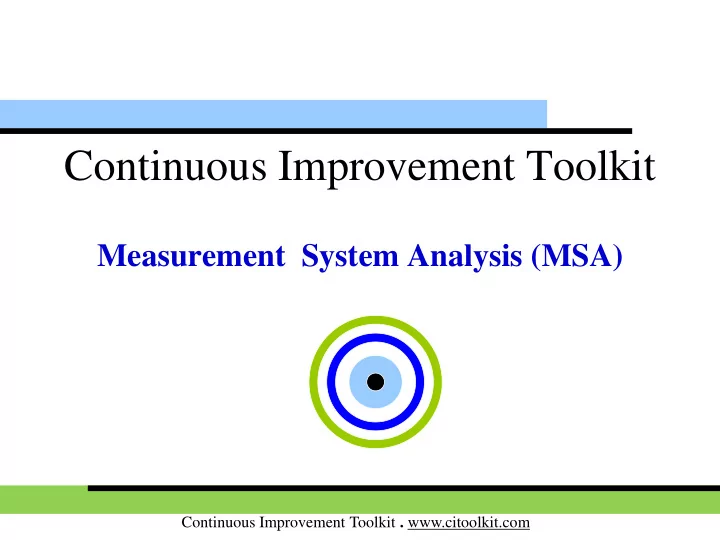 Continuous Improvement Toolkit

Measurement System Analysis (MSA)

Continuous Improvement Toolkit . www.citoolkit.com